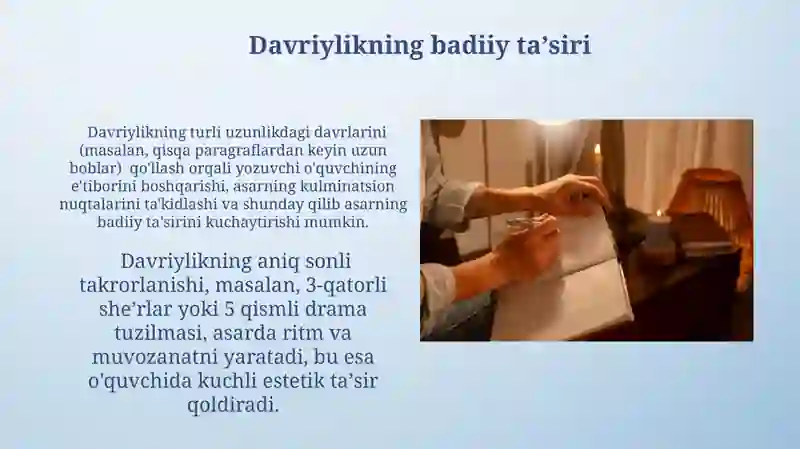 Davriylikning badiiy ta’siri

Davriylikning turli uzunlikdagi davrlarini (masalan, qisqa paragraflardan keyin uzun boblar) qo'llash orqali yozuvchi o'quvchining e'tiborini boshqarishi, asarning kulminatsion nuqtalarini ta'kidlashi va shunday qilib asarning badiiy ta'sirini kuchaytirishi mumkin.

Davriylikning aniq sonli takrorlanishi, masalan, 3-qatorli she’rlar yoki 5 qismli drama tuzilmasi, asarda ritm va muvozanatni yaratadi, bu esa o'quvchida kuchli estetik ta’sir qoldiradi.